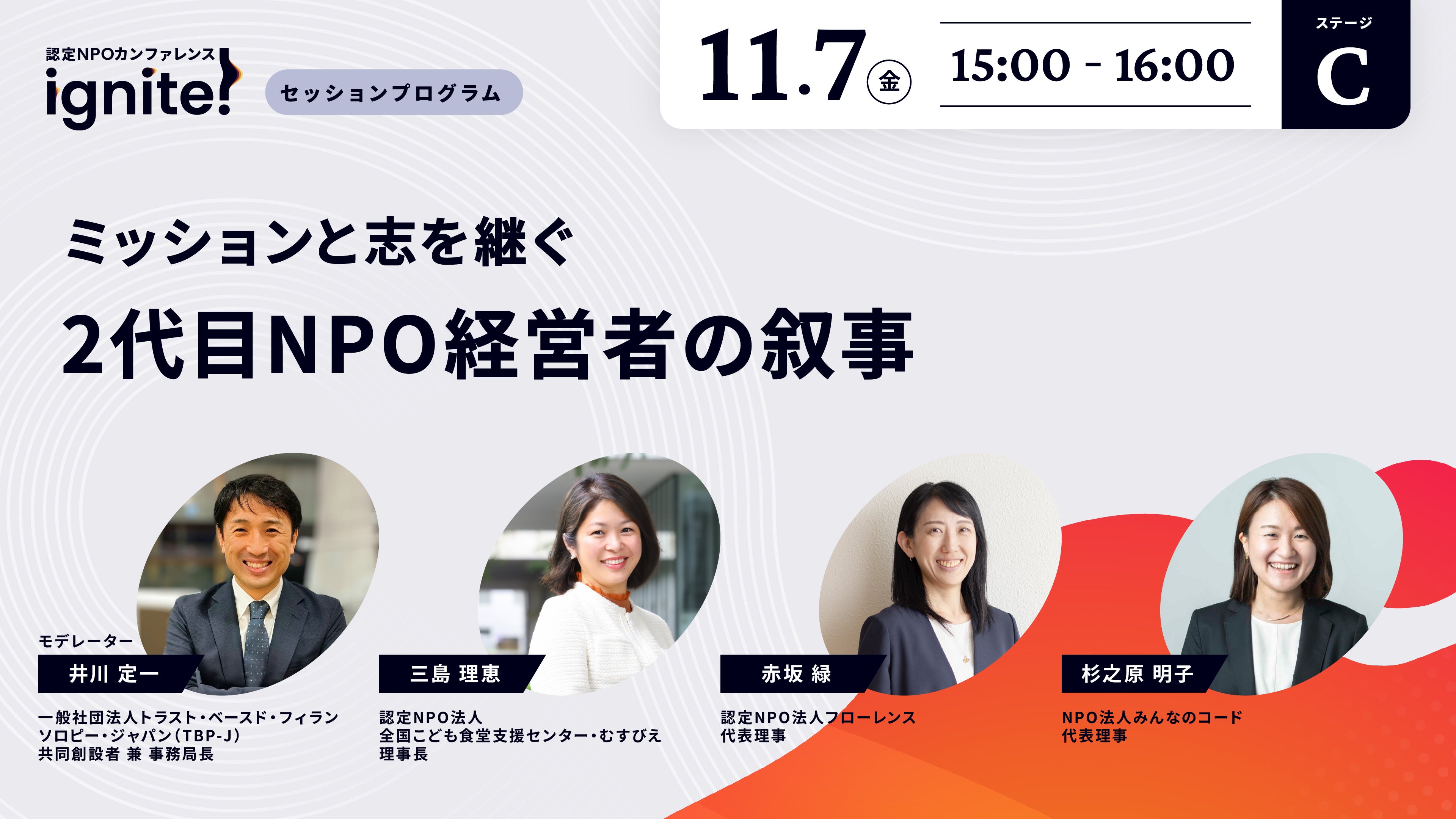 認定NPOカンファレンス
ignite!

セッションプログラム

11.7 金

15:00 - 16:00

ステージ
C

ミッションと志を継ぐ
2代目NPO経営者の叙事

モデレーター
井川 定一
一般社団法人トラスト・ベースド・フィランソロピー・ジャパン(TBP-J)
共同創設者 兼 事務局長

三島 理恵
認定NPO法人
全国こども食堂支援センター・むすびえ
理事長

赤坂 緑
認定NPO法人フローレンス
代表理事

杉之原 明子
NPO法人みんなのコード
代表理事